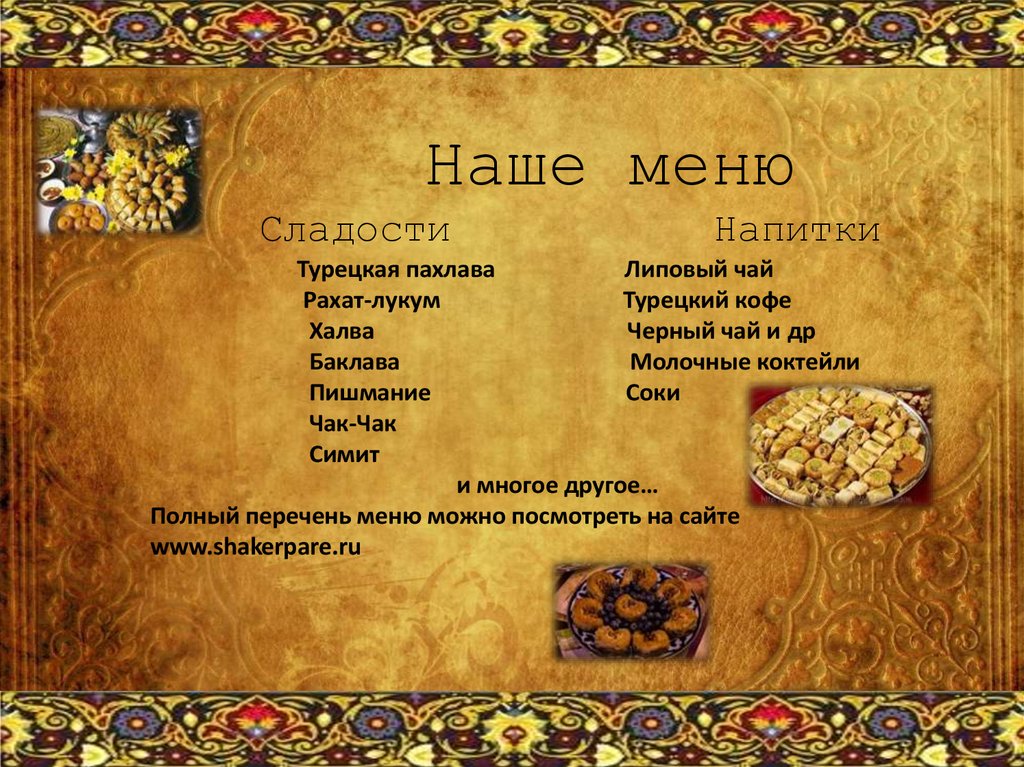 Наше меню

Сладости

Турецкая пахлава
Рахат-лукум
Халва
Баклава
Пишмание
Чак-Чак
Симит

Напитки

Липовый чай
Турецкий кофе
Черный чай и др
Молочные коктейли
Соки

и многое другое…
Полный перечень меню можно посмотреть на сайте www.shakerpare.ru